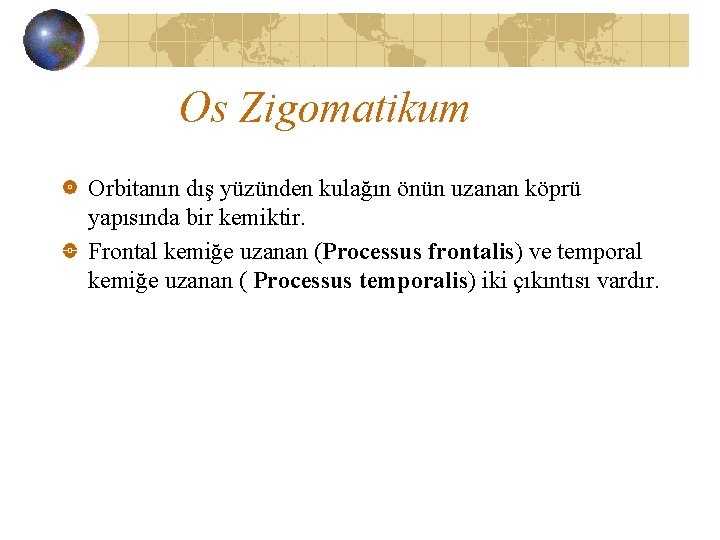 Os Zigomatikum

Orbitanın dış yüzünden kulağın önün uzanan köprü yapısında bir kemiktir.

Frontal kemiğe uzanan (Processus frontalis) ve temporal kemiğe uzanan ( Processus temporalis) iki çıkıntısı vardır.